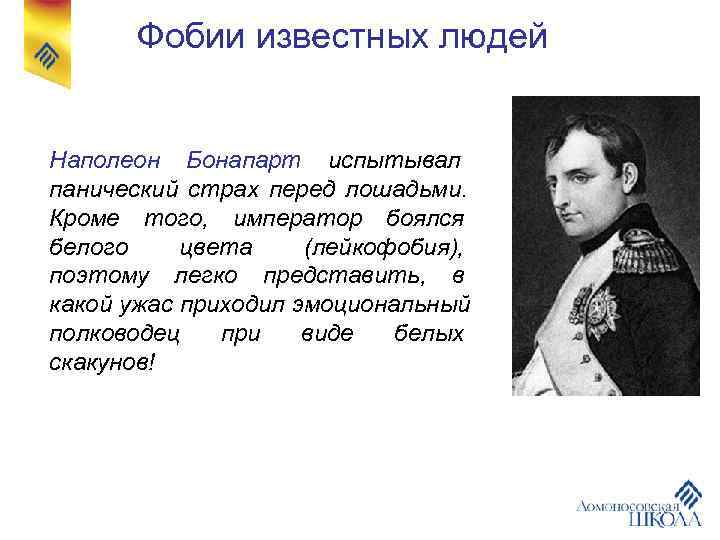 Фобии известных людей

Наполеон Бонапарт испытывал панический страх перед лошадьми. Кроме того, император боялся белого цвета (лейкофобия), поэтому легко представить, в какой ужас приходил эмоциональный полководец при виде белых скакунов!

Ломоносовская ШКОЛА